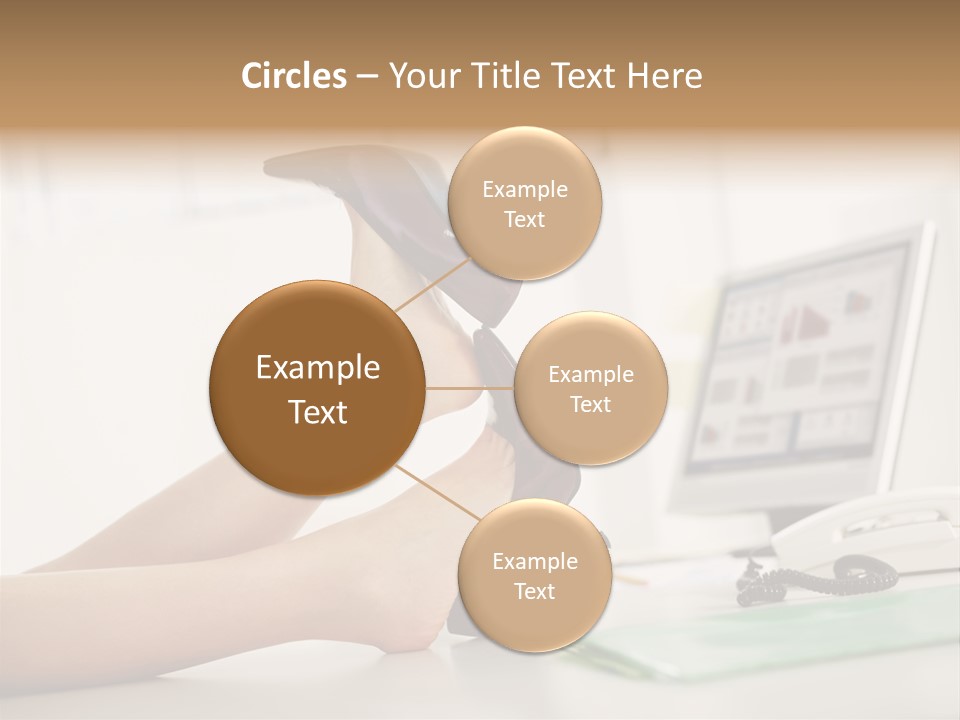 Circles – Your Title Text Here

Example Text

Example Text

Example Text

Example Text